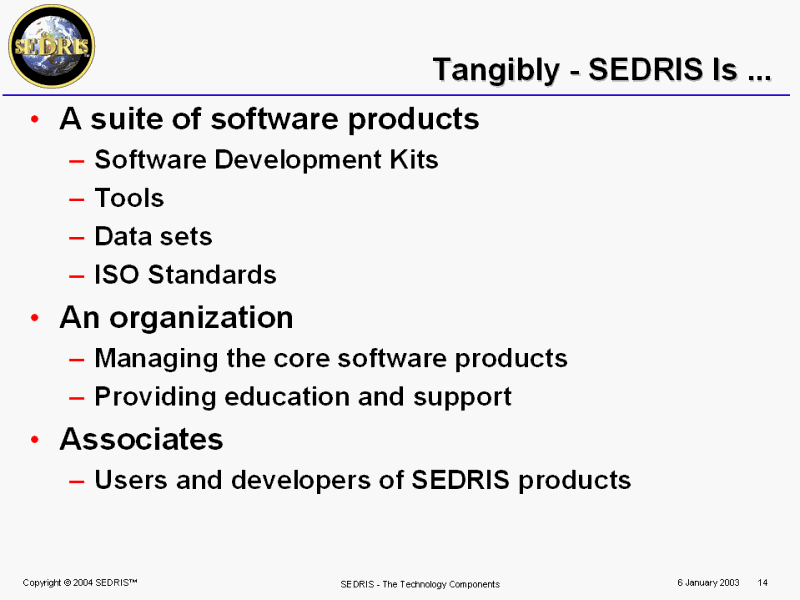 SEDRIS

Tangibly - SEDRIS Is ...

• A suite of software products
– Software Development Kits
– Tools
– Data sets
– ISO Standards

• An organization
– Managing the core software products
– Providing education and support

• Associates
– Users and developers of SEDRIS products

Copyright © 2004 SEDRIS™

SEDRIS - The Technology Components

6 January 2003 14